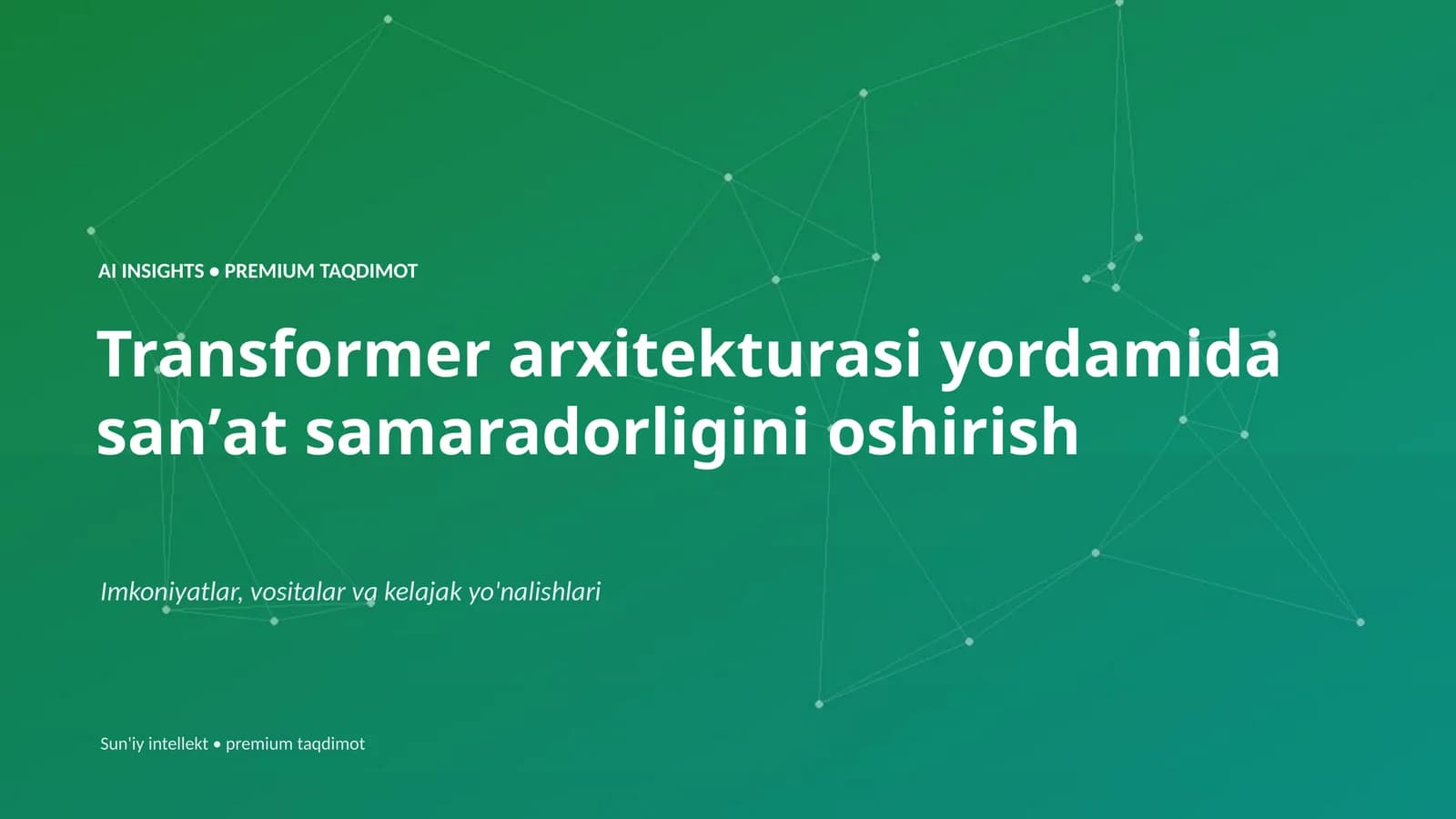 AI INSIGHTS • PREMIUM TAQDIMOT

Transformer arxitekturasi yordamida san’at samaradorligini oshirish

Imkoniyatlar, vositalar va kelajak yo'nalishlari

Sun'iy intellekt • premium taqdimot